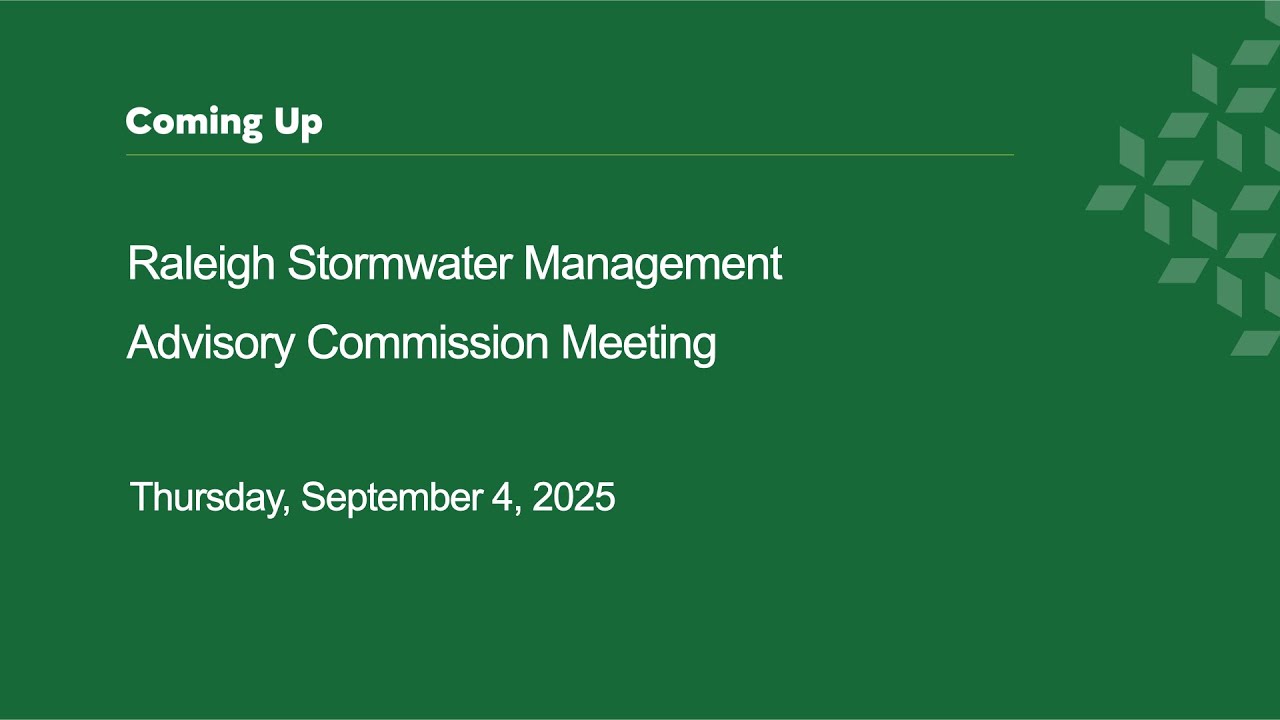 Coming Up

Raleigh Stormwater Management
Advisory Commission Meeting

Thursday, September 4, 2025